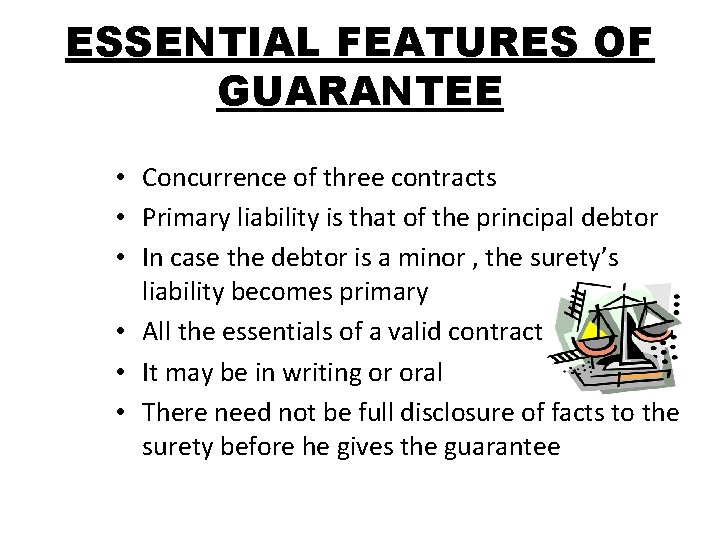 ESSENTIAL FEATURES OF GUARANTEE

• Concurrence of three contracts
• Primary liability is that of the principal debtor
• In case the debtor is a minor , the surety's liability becomes primary
• All the essentials of a valid contract
• It may be in writing or oral
• There need not be full disclosure of facts to the surety before he gives the guarantee